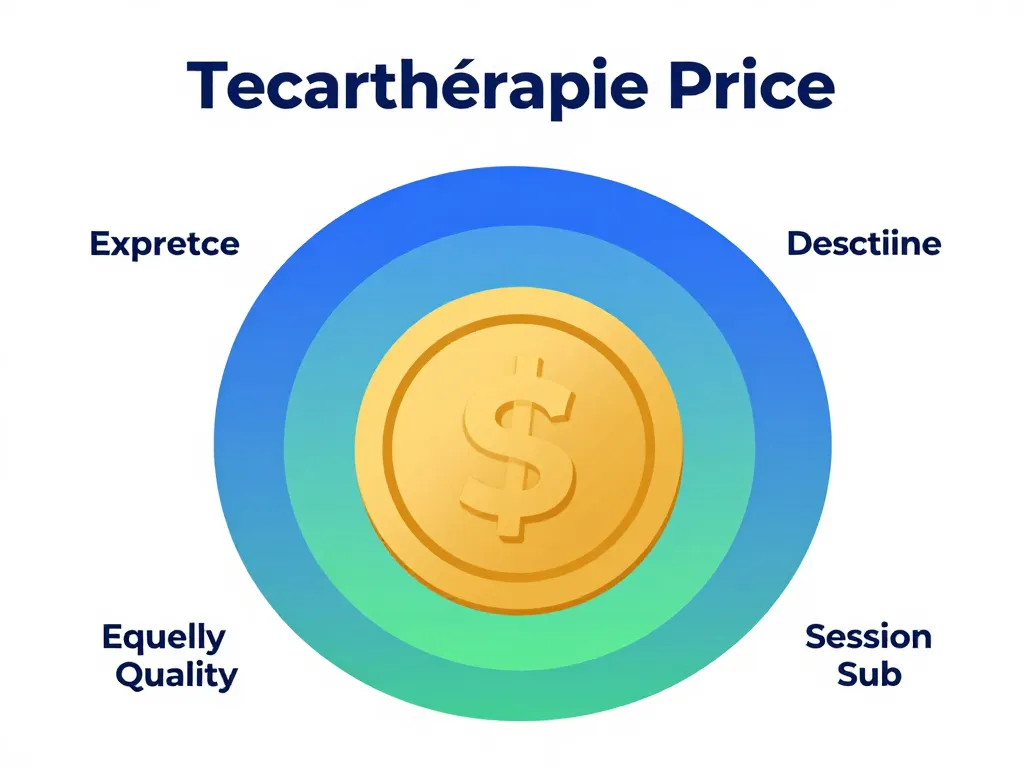 Tecarthérapie Price

Expretce

Desctiine

$

Equelly Quality

Session Sub